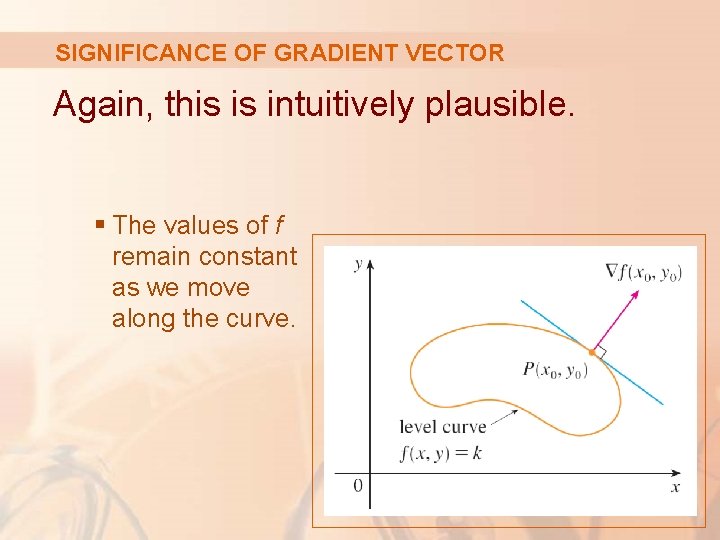 SIGNIFICANCE OF GRADIENT VECTOR

Again, this is intuitively plausible.

▪ The values of $f$ remain constant as we move along the curve.

$y$

$\nabla f(x_0, y_0)$

$P(x_0, y_0)$

level curve

$f(x, y) = k$

0

$x$